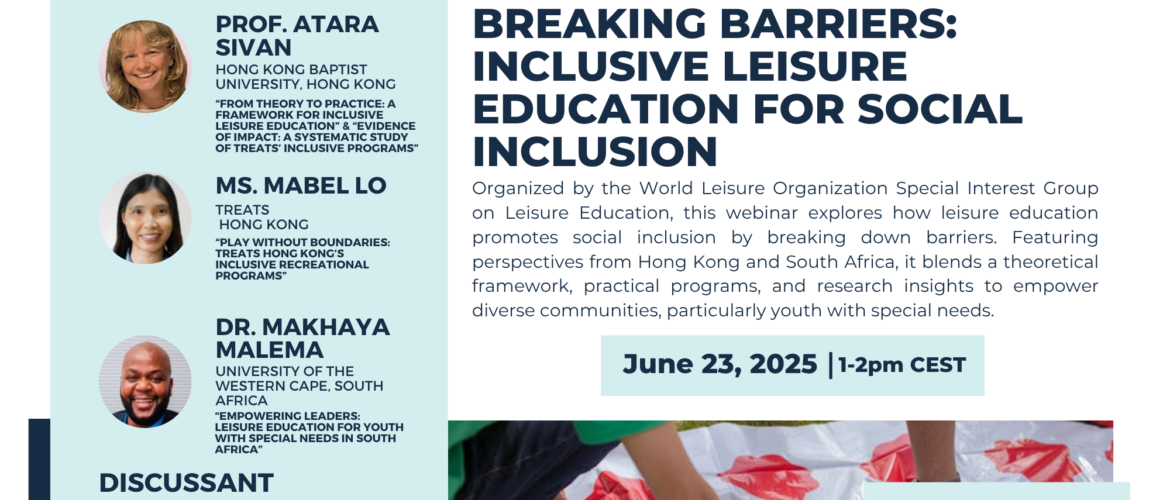 PROF. ATARA SIVAN
HONG KONG BAPTIST UNIVERSITY, HONG KONG
"FROM THEORY TO PRACTICE: A FRAMEWORK FOR INCLUSIVE LEISURE EDUCATION" & "EVIDENCE OF IMPACT: A SYSTEMATIC STUDY OF TREATS' INCLUSIVE PROGRAMS"

MS. MABEL LO
TREATS
HONG KONG
"PLAY WITHOUT BOUNDARIES: TREATS HONG KONG'S INCLUSIVE RECREATIONAL PROGRAMS"

DR. MAKHAYA MALEMA
UNIVERSITY OF THE WESTERN CAPE, SOUTH AFRICA
"EMPOWERING LEADERS: LEISURE EDUCATION FOR YOUTH WITH SPECIAL NEEDS IN SOUTH AFRICA"

DISCUSSANT

BREAKING BARRIERS: INCLUSIVE LEISURE EDUCATION FOR SOCIAL INCLUSION

Organized by the World Leisure Organization Special Interest Group on Leisure Education, this webinar explores how leisure education promotes social inclusion by breaking down barriers. Featuring perspectives from Hong Kong and South Africa, it blends a theoretical framework, practical programs, and research insights to empower diverse communities, particularly youth with special needs.

June 23, 2025 | 1-2pm CEST